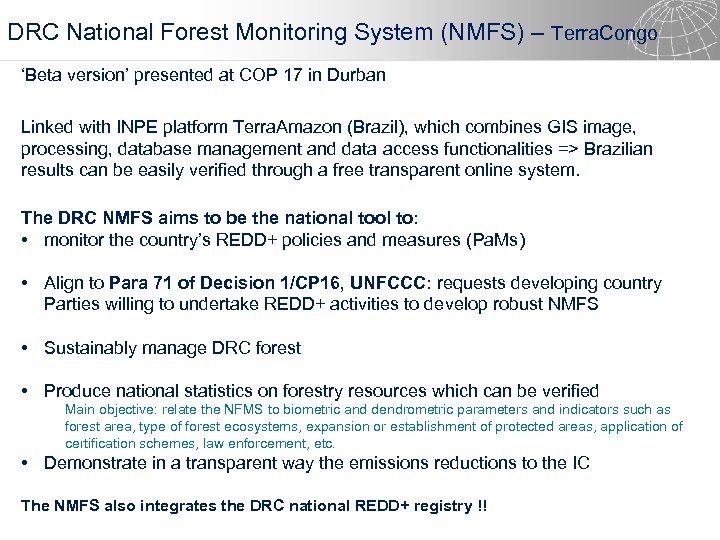 DRC National Forest Monitoring System (NMFS) – TerraCongo

'Beta version' presented at COP 17 in Durban

Linked with INPE platform TerraAmazon (Brazil), which combines GIS image, processing, database management and data access functionalities => Brazilian results can be easily verified through a free transparent online system.

The DRC NMFS aims to be the national tool to:
• monitor the country's REDD+ policies and measures (PaMs)

• Align to Para 71 of Decision 1/CP16, UNFCCC: requests developing country Parties willing to undertake REDD+ activities to develop robust NMFS

• Sustainably manage DRC forest

• Produce national statistics on forestry resources which can be verified
Main objective: relate the NFMS to biometric and dendrometric parameters and indicators such as forest area, type of forest ecosystems, expansion or establishment of protected areas, application of certification schemes, law enforcement, etc.
• Demonstrate in a transparent way the emissions reductions to the IC

The NMFS also integrates the DRC national REDD+ registry !!